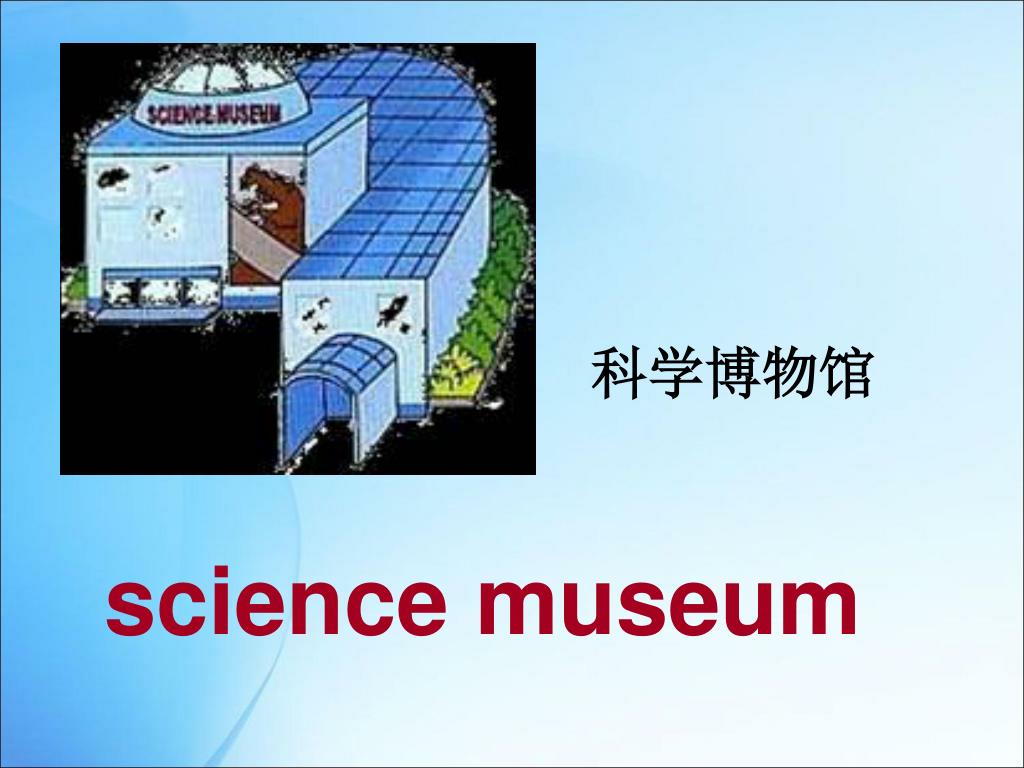 SCIENCE MUSEUM

科学博物馆

science museum